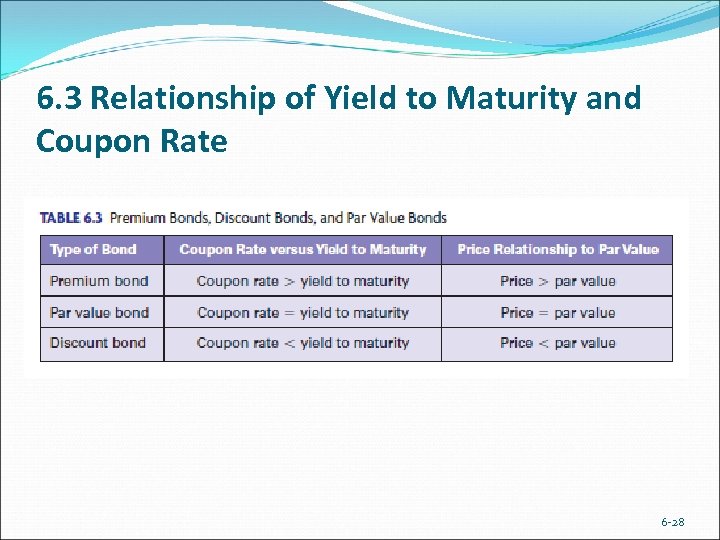 6.3 Relationship of Yield to Maturity and Coupon Rate

TABLE 6.3 Premium Bonds, Discount Bonds, and Par Value Bonds

| Type of Bond | Coupon Rate versus Yield to Maturity | Price Relationship to Par Value |
|---|---|---|
| Premium bond | Coupon rate > yield to maturity | Price > par value |
| Par value bond | Coupon rate = yield to maturity | Price = par value |
| Discount bond | Coupon rate < yield to maturity | Price < par value |

6-28